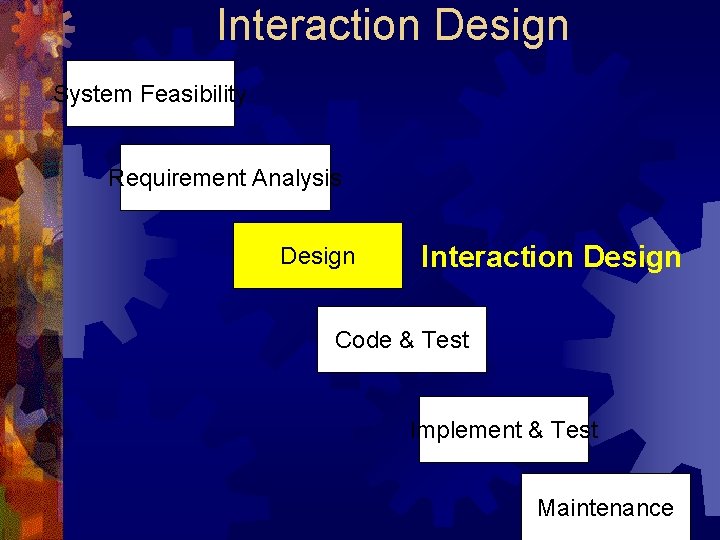 Interaction Design

System Feasibility

Requirement Analysis

Design

Interaction Design

Code & Test

Implement & Test

Maintenance